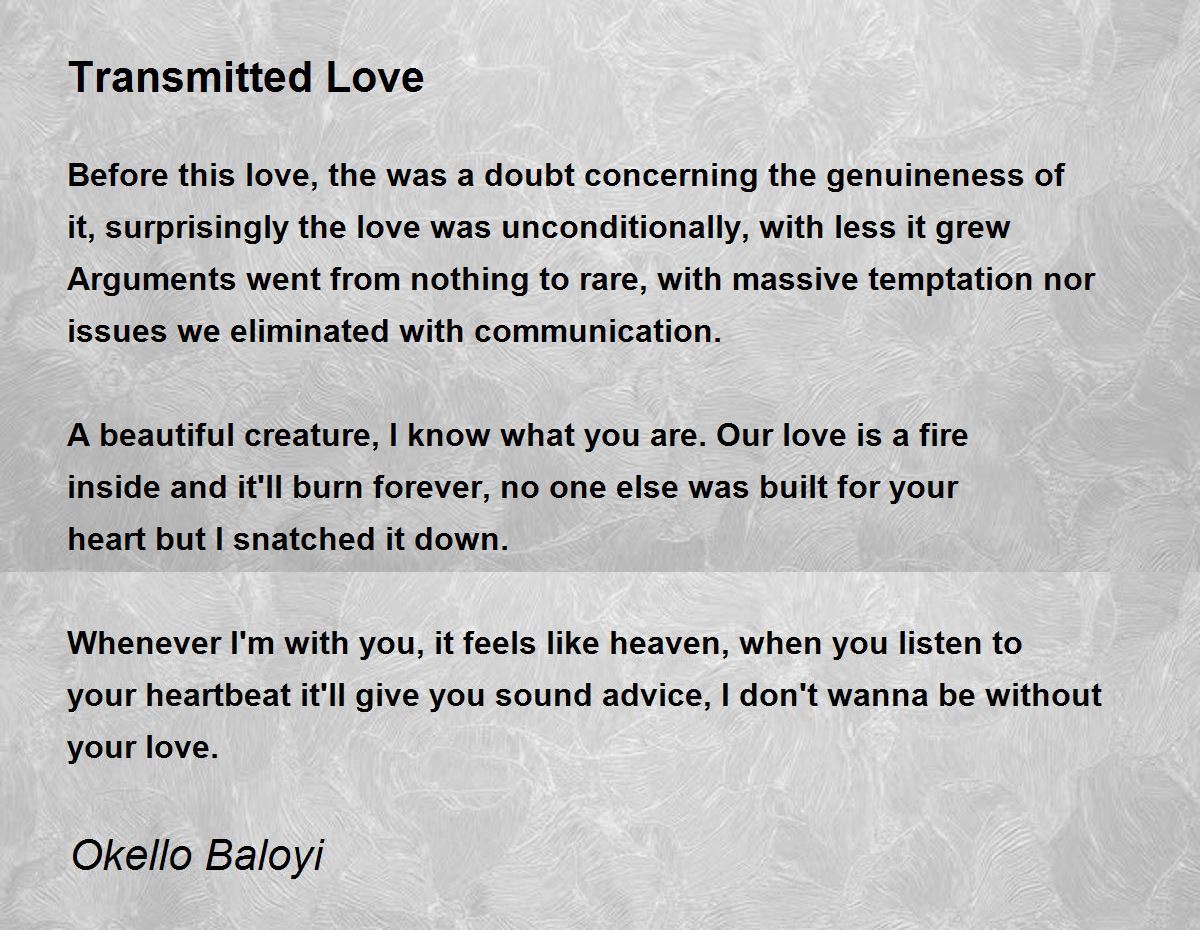 Transmitted Love

Before this love, the was a doubt concerning the genuineness of it, surprisingly the love was unconditionally, with less it grew Arguments went from nothing to rare, with massive temptation nor issues we eliminated with communication.

A beautiful creature, I know what you are. Our love is a fire inside and it'll burn forever, no one else was built for your heart but I snatched it down.

Whenever I'm with you, it feels like heaven, when you listen to your heartbeat it'll give you sound advice, I don't wanna be without your love.

Okello Baloyi